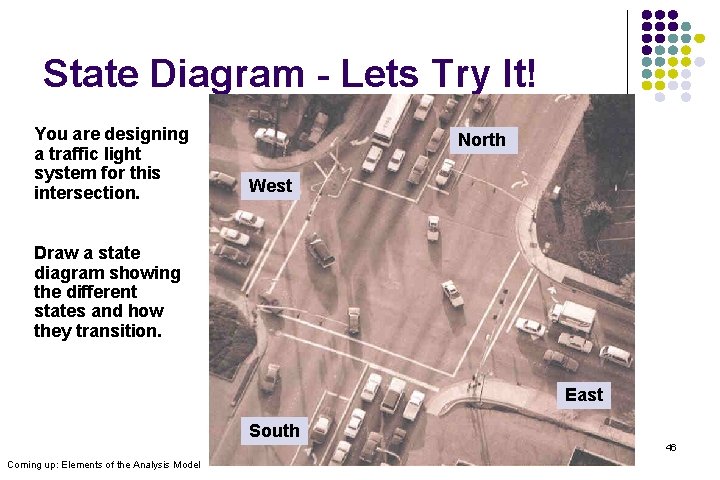 State Diagram - Lets Try It!

You are designing a traffic light system for this intersection.

Draw a state diagram showing the different states and how they transition.

North

West

East

South

46

Coming up: Elements of the Analysis Model